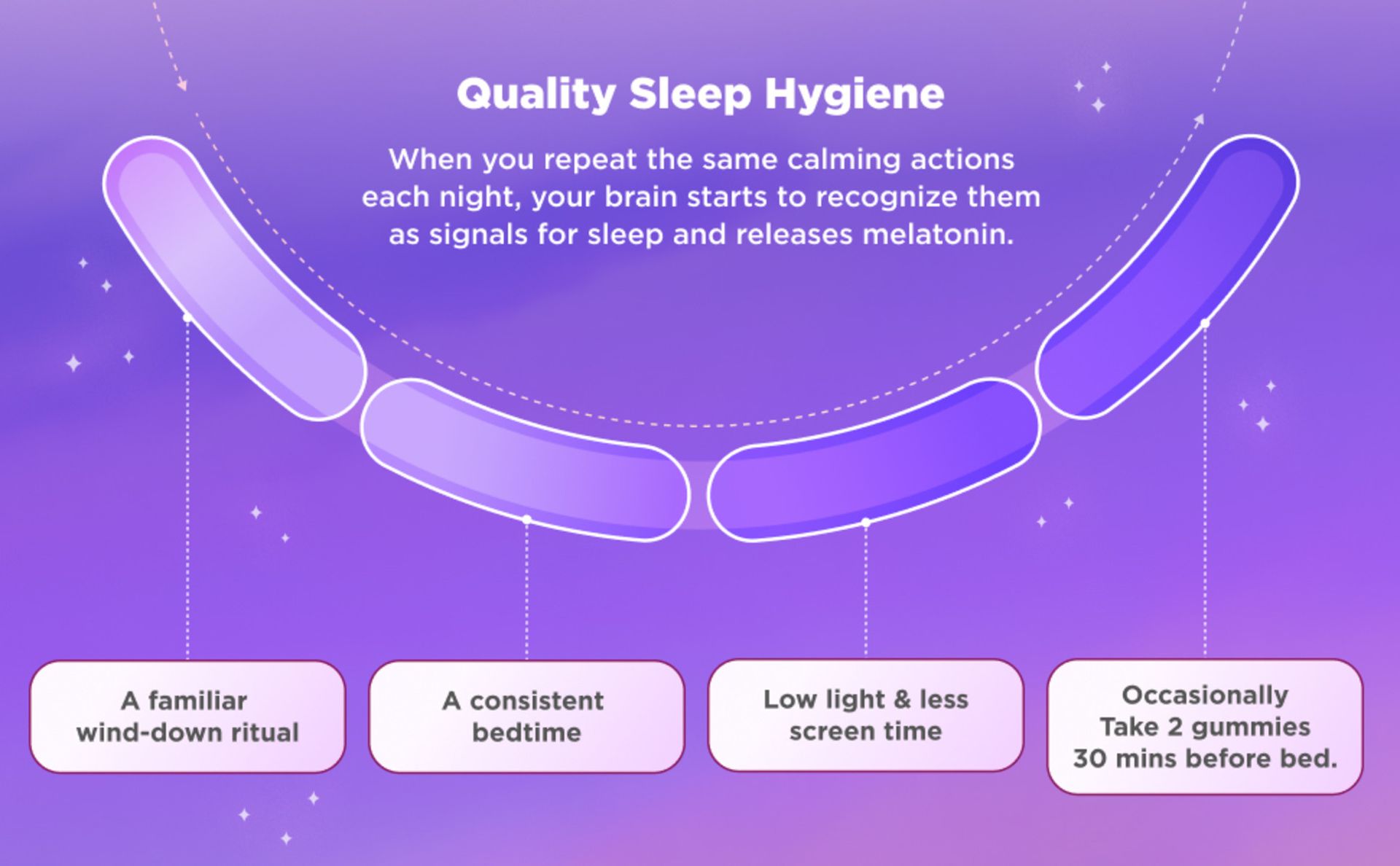 Quality Sleep Hygiene

When you repeat the same calming actions each night, your brain starts to recognize them as signals for sleep and releases melatonin.

A familiar wind-down ritual

A consistent bedtime

Low light & less screen time

Occasionally Take 2 gummies 30 mins before bed.